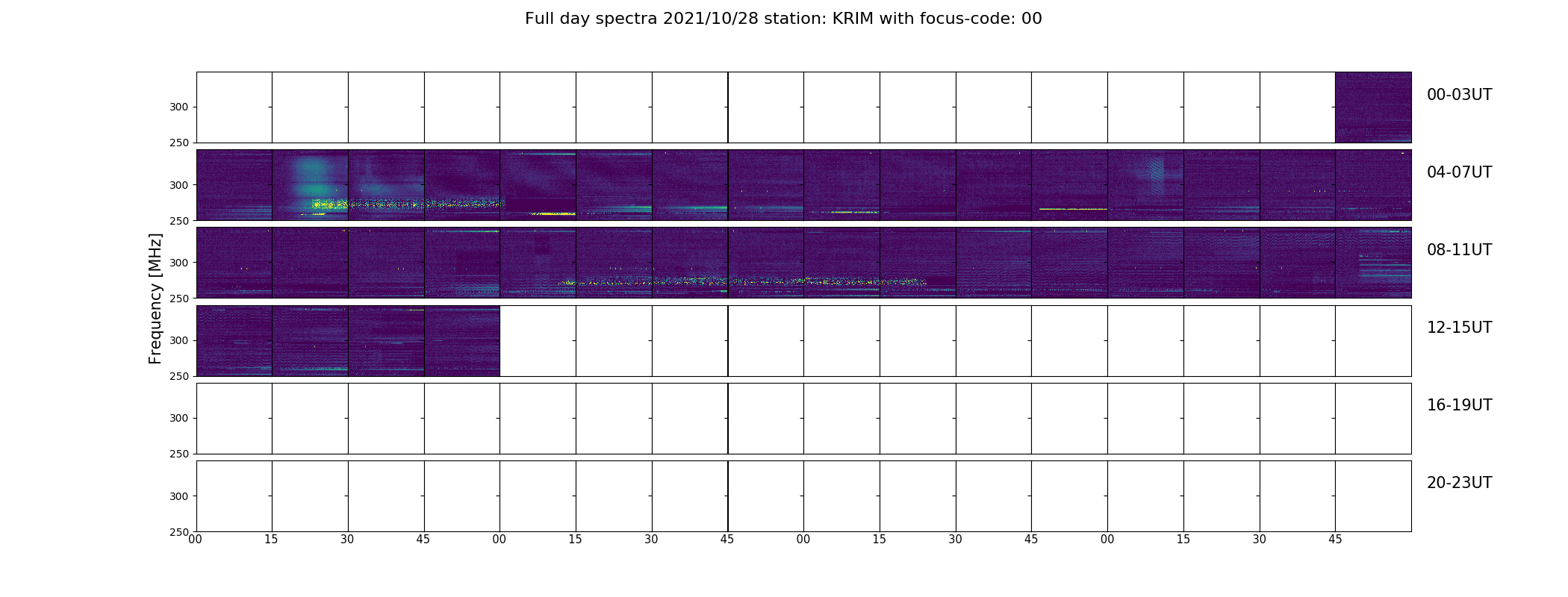 Full day spectra 2021/10/28 station: KRIM with focus-code: 00

Frequency [MHz]

300
250
00-03UT

300
250
04-07UT

300
250
08-11UT

300
250
12-15UT

300
250
16-19UT

300
250
20-23UT

00 15 30 45 00 15 30 45 00 15 30 45 00 15 30 45